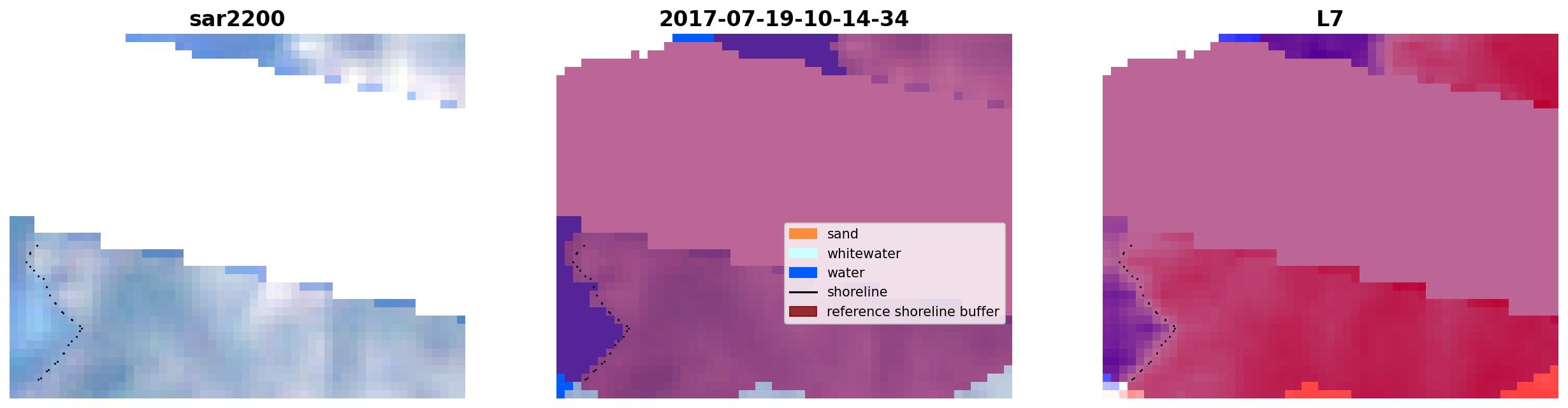 sar2200

2017-07-19-10-14-34

sand
whitewater
water
shoreline
reference shoreline buffer

L7